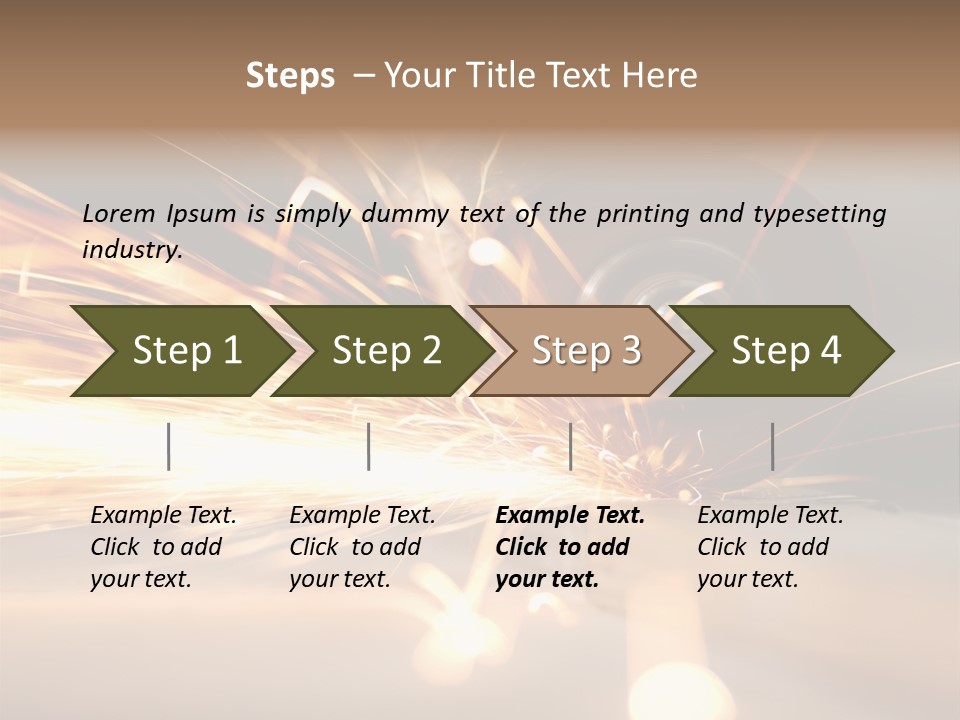 Steps – Your Title Text Here

Lorem Ipsum is simply dummy text of the printing and typesetting industry.

Step 1

Step 2

Step 3

Step 4

Example Text. Click to add your text.

Example Text. Click to add your text.

Example Text. Click to add your text.

Example Text. Click to add your text.